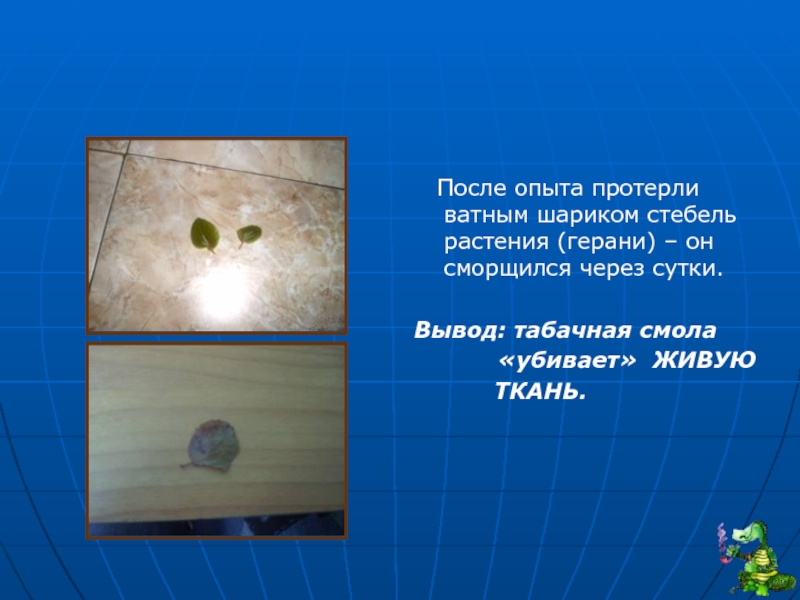 После опыта протерли ватным шариком стебель растения (герани) – он сморщился через сутки.

Вывод: табачная смола «убивает» ЖИВУЮ ТКАНЬ.